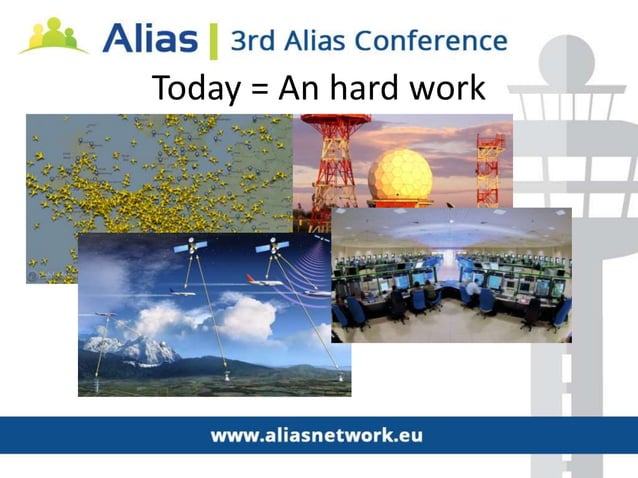 Alias | 3rd Alias Conference

Today = An hard work

www.aliasnetwork.eu